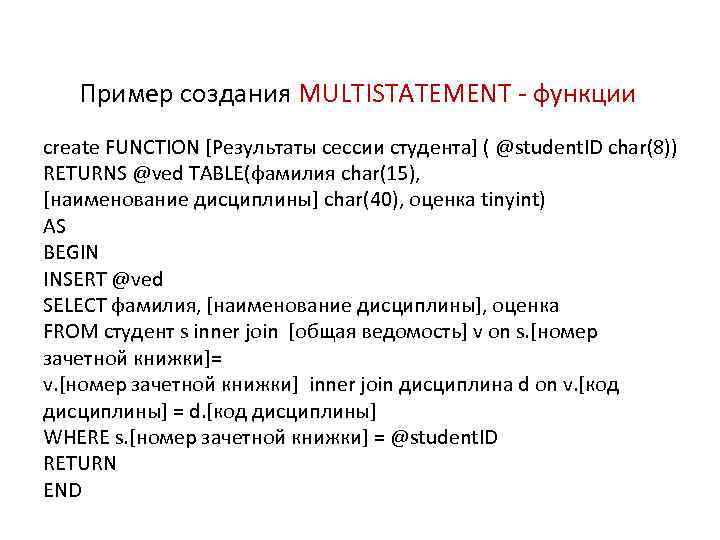 Пример создания MULTISTATEMENT - функции

create FUNCTION [Результаты сессии студента] ( @studentID char(8))
RETURNS @ved TABLE(фамилия char(15),
[наименование дисциплины] char(40), оценка tinyint)
AS
BEGIN
INSERT @ved
SELECT фамилия, [наименование дисциплины], оценка
FROM студент s inner join [общая ведомость] v on s.[номер зачетной книжки]=
v.[номер зачетной книжки] inner join дисциплина d on v.[код дисциплины] = d.[код дисциплины]
WHERE s.[номер зачетной книжки] = @studentID
RETURN
END